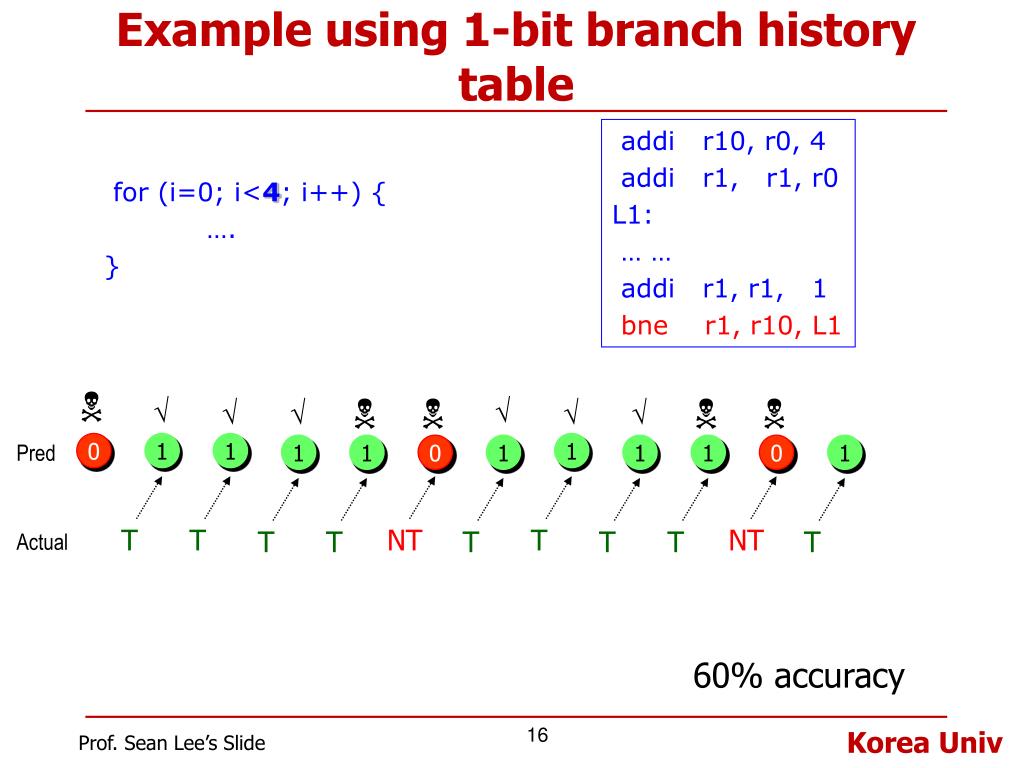 Example using 1-bit branch history table

for (i=0; i<4; i++) {
….
}

addi r10, r0, 4
addi r1, r1, r0
L1:
… …
addi r1, r1, 1
bne r1, r10, L1

☠ √ √ √ ☠ ☠ √ √ √ ☠ ☠

Pred 0 1 1 1 1 0 1 1 1 1 0 1

Actual T T T T NT T T T T NT T

60% accuracy

Prof. Sean Lee's Slide

16

Korea Univ